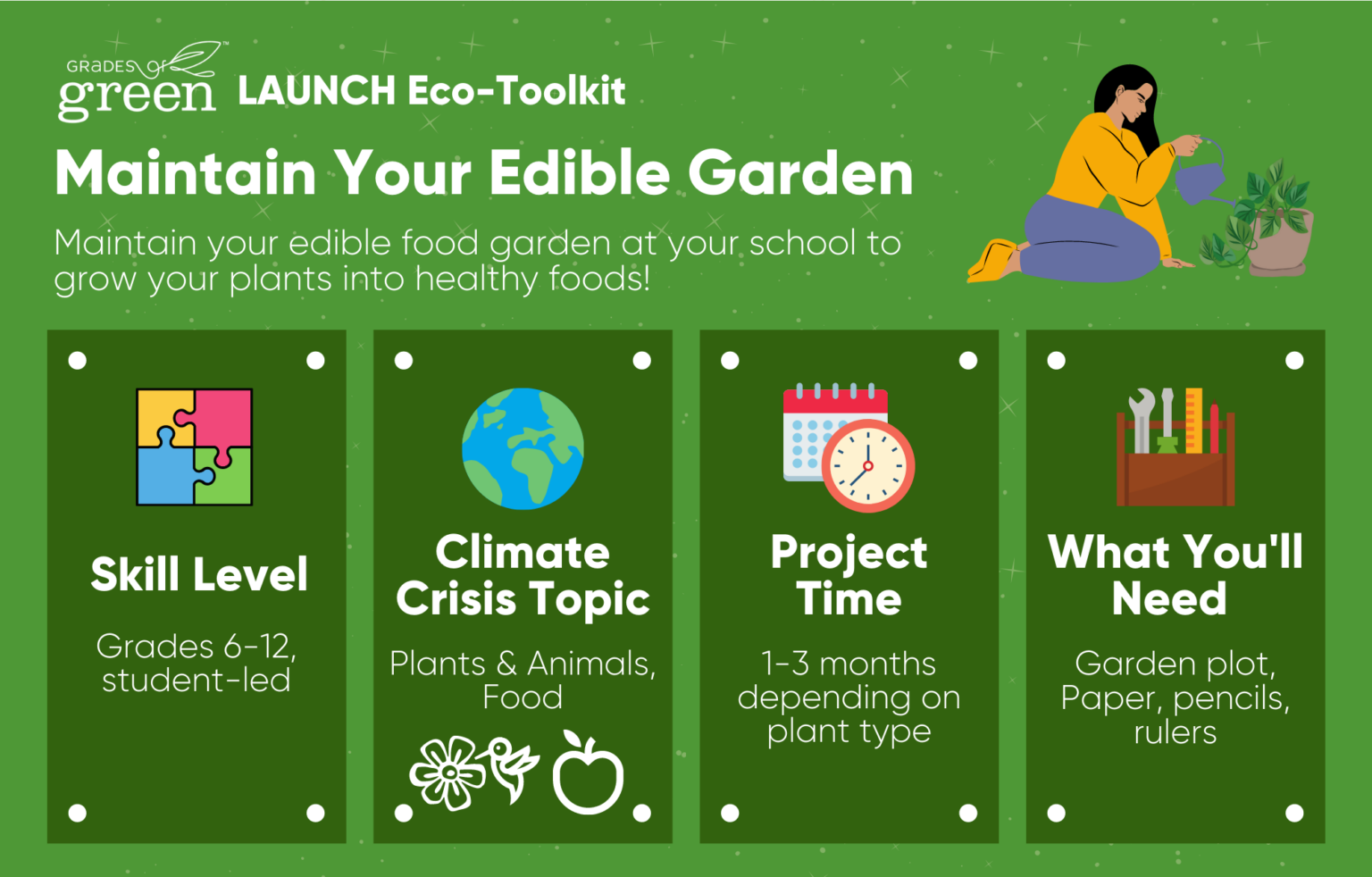 GRADES of green™ LAUNCH Eco-Toolkit

Maintain Your Edible Garden

Maintain your edible food garden at your school to grow your plants into healthy foods!

Skill Level

Grades 6-12, student-led

Climate Crisis Topic

Plants & Animals, Food

Project Time

1-3 months depending on plant type

What You'll Need

Garden plot, Paper, pencils, rulers